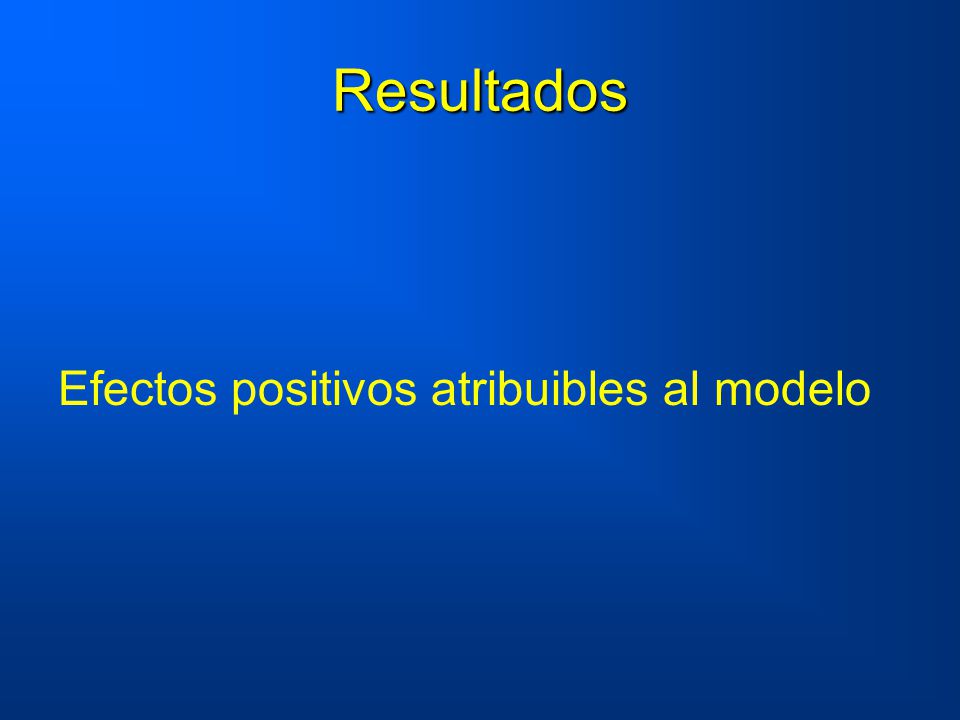 Resultados

Efectos positivos atribuibles al modelo